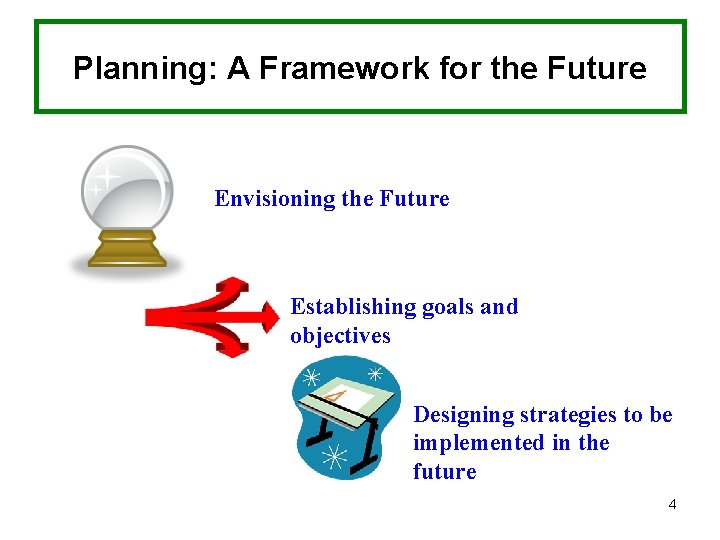 Planning: A Framework for the Future

Envisioning the Future

Establishing goals and objectives

Designing strategies to be implemented in the future

4